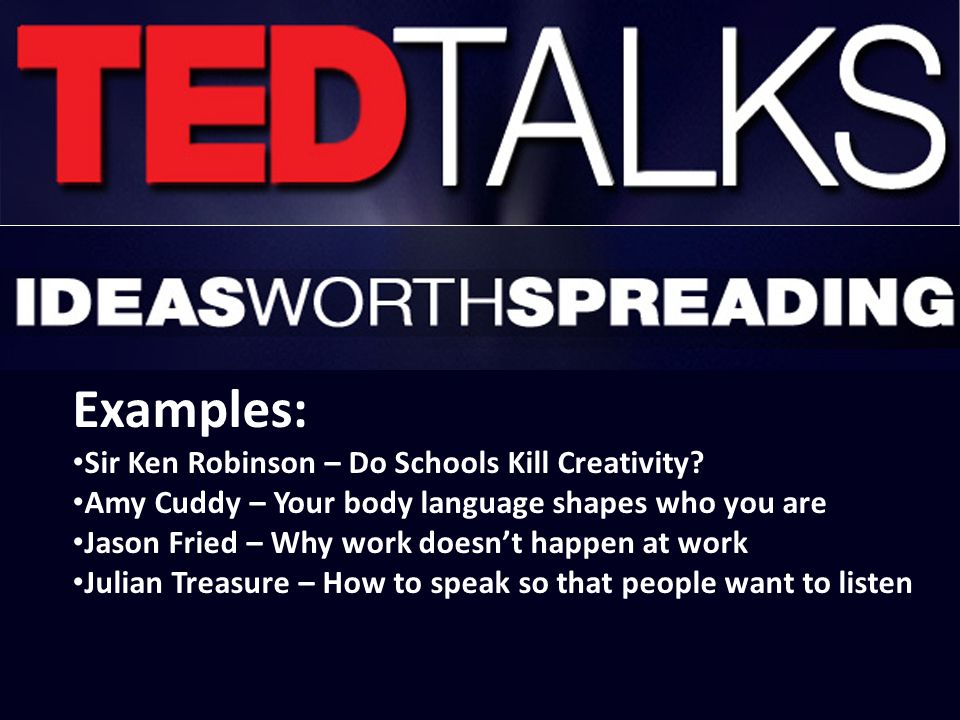 TEDTALKS

IDEASWORTHSPREADING

Examples:
•Sir Ken Robinson – Do Schools Kill Creativity?
•Amy Cuddy – Your body language shapes who you are
•Jason Fried – Why work doesn’t happen at work
•Julian Treasure – How to speak so that people want to listen